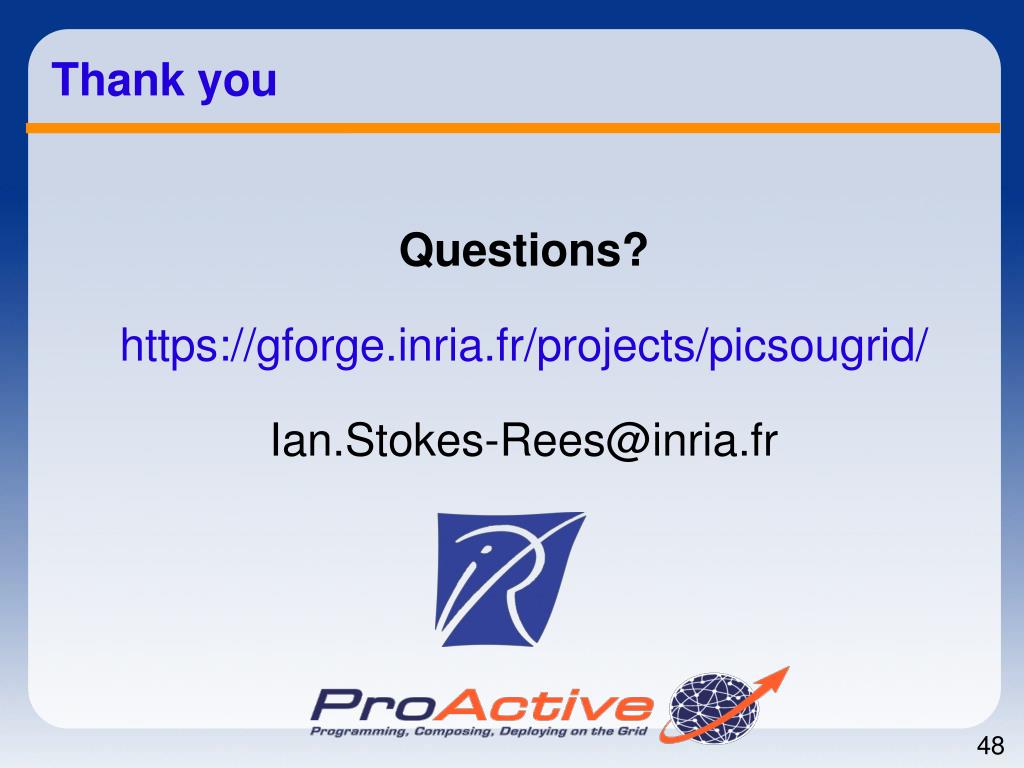 Thank you

Questions?

https://gforge.inria.fr/projects/picsougrid/

Ian.Stokes-Rees@inria.fr

ProActive
Programming, Composing, Deploying on the Grid

48